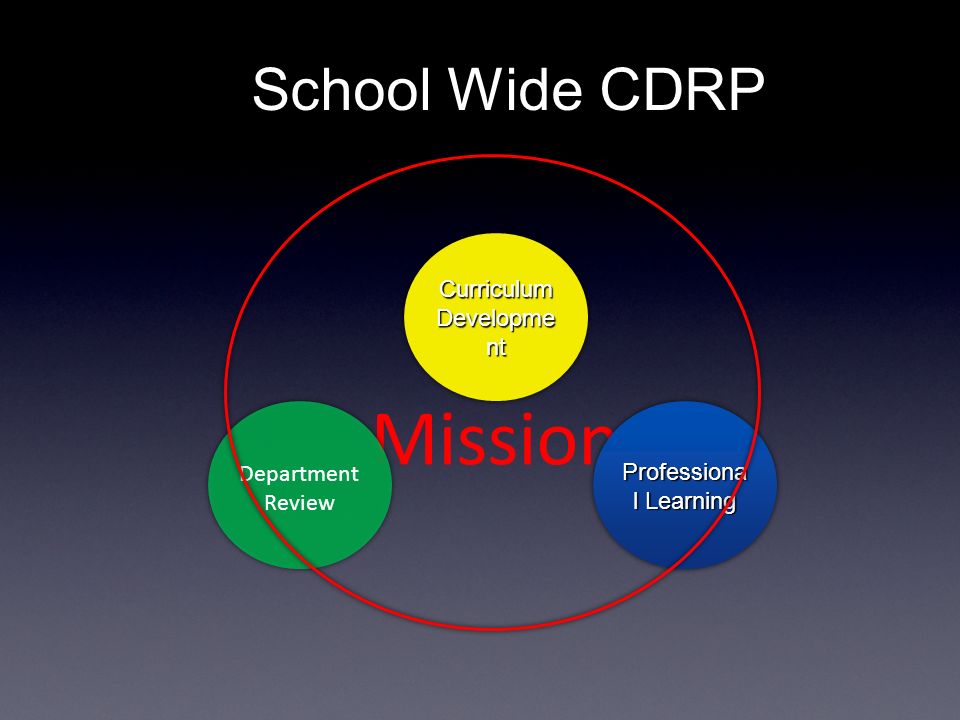 School Wide CDRP

Curriculum Development

Mission

Department Review

Professional Learning